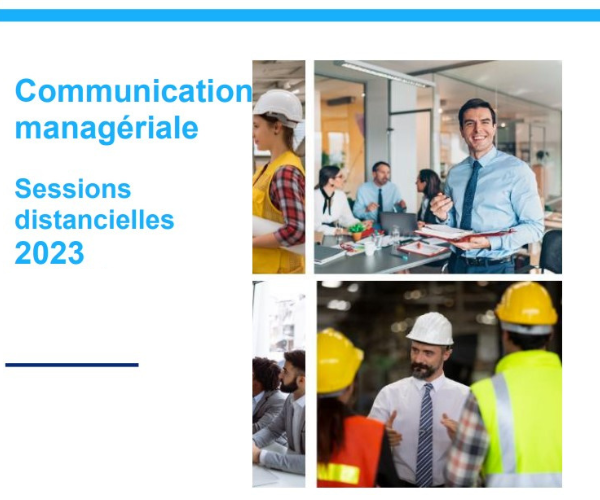 Communication managériale

Sessions distancielles 2023